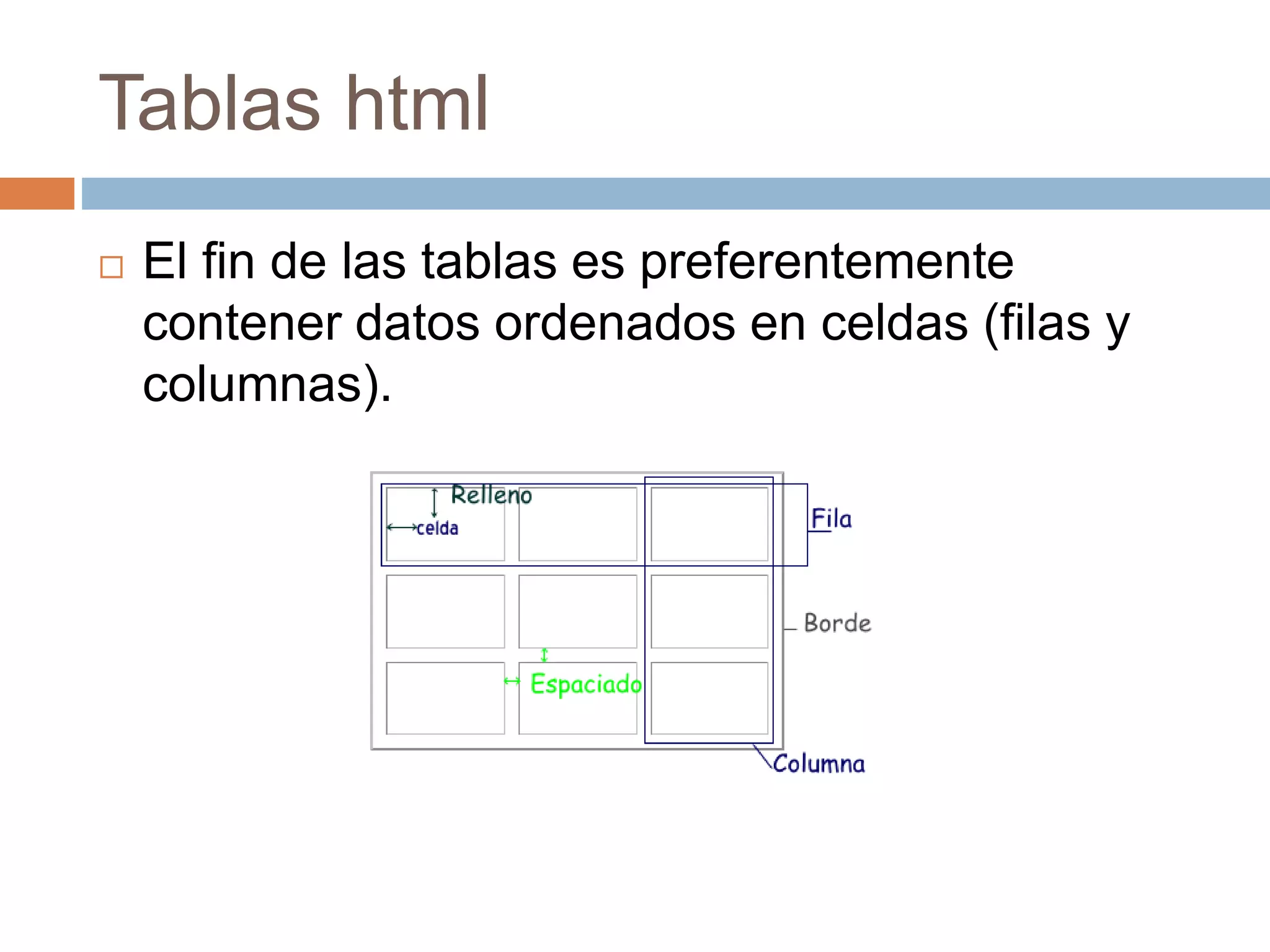 Tablas html

El fin de las tablas es preferentemente contener datos ordenados en celdas (filas y columnas).

Relleno
celda
Fila
Borde
Espaciado
Columna